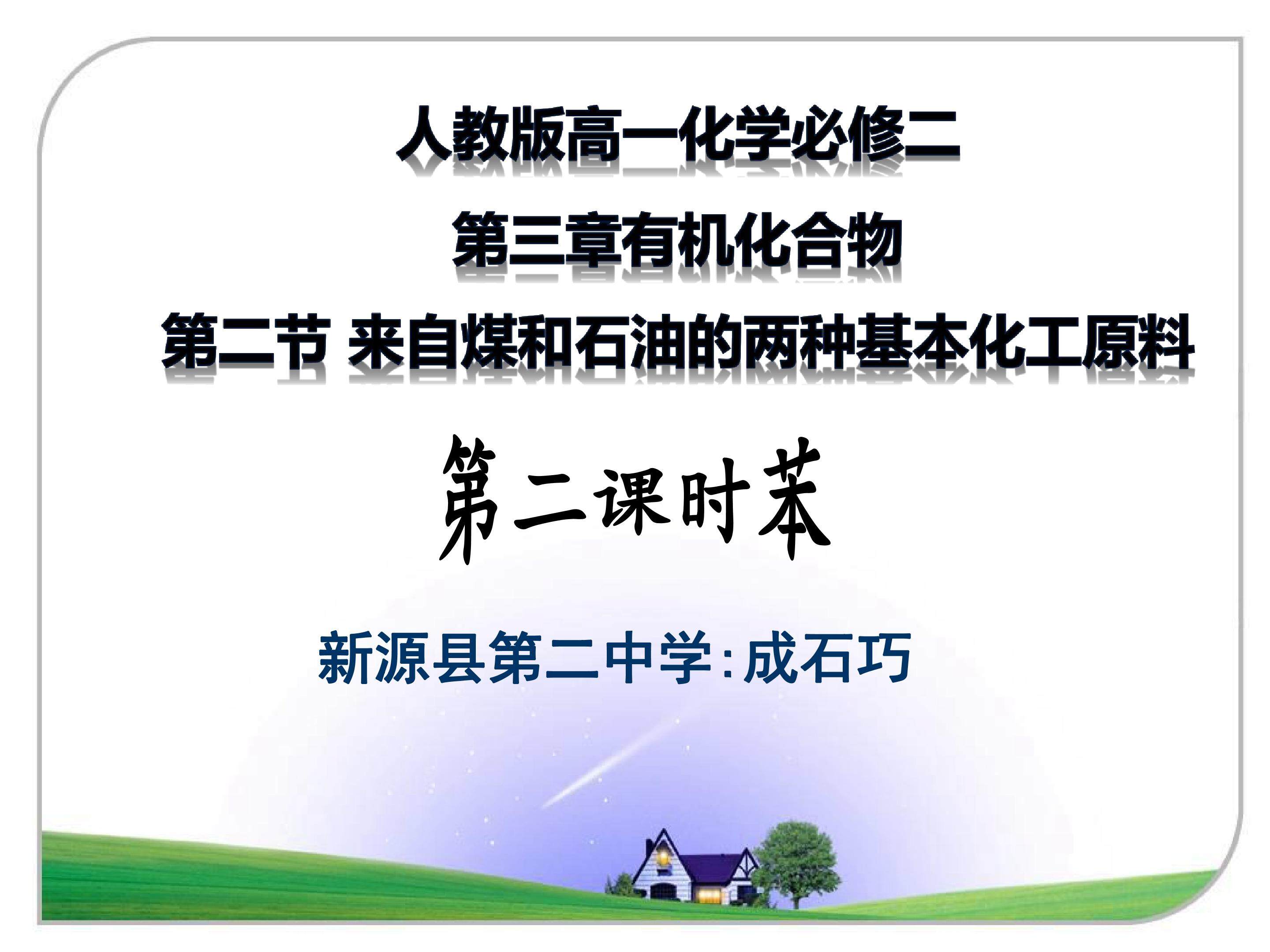 人教版高一化学必修二

第三章有机化合物

第二节 来自煤和石油的两种基本化工原料

第二课时苯

新源县第二中学:成石巧